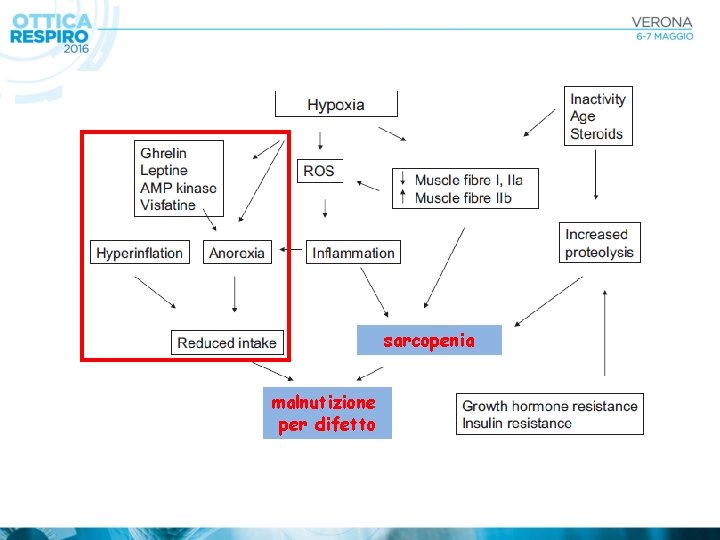 OTTICA RESPIRO 2016

VERONA
6-7 MAGGIO

Hypoxia

Inactivity
Age
Steroids

Ghrelin
Leptine
AMP kinase
Visfatine

ROS

↓ Muscle fibre I, IIa
↑ Muscle fibre IIb

Increased proteolysis

Hyperinflation

Anorexia

Inflammation

Reduced intake

sarcopenia

malnutizione per difetto

Growth hormone resistance
Insulin resistance